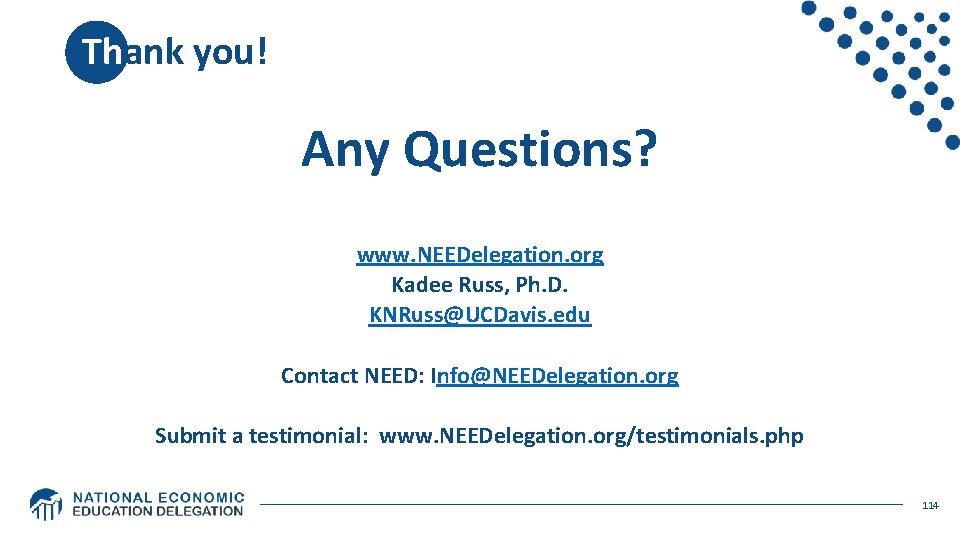 Thank you!

Any Questions?

www.NEEDelegation.org
Kadee Russ, Ph.D.
KNRuss@UCDavis.edu

Contact NEED: Info@NEEDelegation.org

Submit a testimonial: www.NEEDelegation.org/testimonials.php

NATIONAL ECONOMIC EDUCATION DELEGATION

114